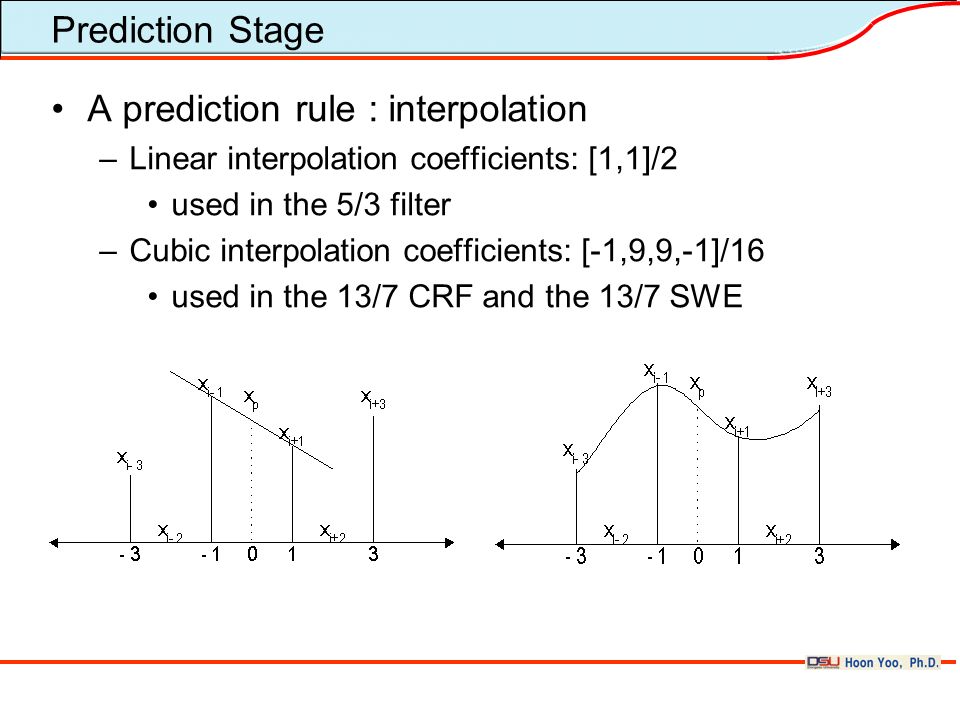 Prediction Stage

• A prediction rule : interpolation
– Linear interpolation coefficients: [1,1]/2
• used in the 5/3 filter
– Cubic interpolation coefficients: [-1,9,9,-1]/16
• used in the 13/7 CRF and the 13/7 SWE

$x_{i-1}$ $x_p$ $x_{i+3}$ $x_{i+1}$ $x_{i-3}$ $x_{i-2}$ $x_{i+2}$
-3 -1 0 1 3

$x_{i-1}$ $x_p$ $x_{i+3}$ $x_{i+1}$ $x_{i-3}$ $x_{i-2}$ $x_{i+2}$
-3 -1 0 1 3

DSU Hoon Yoo, Ph.D.